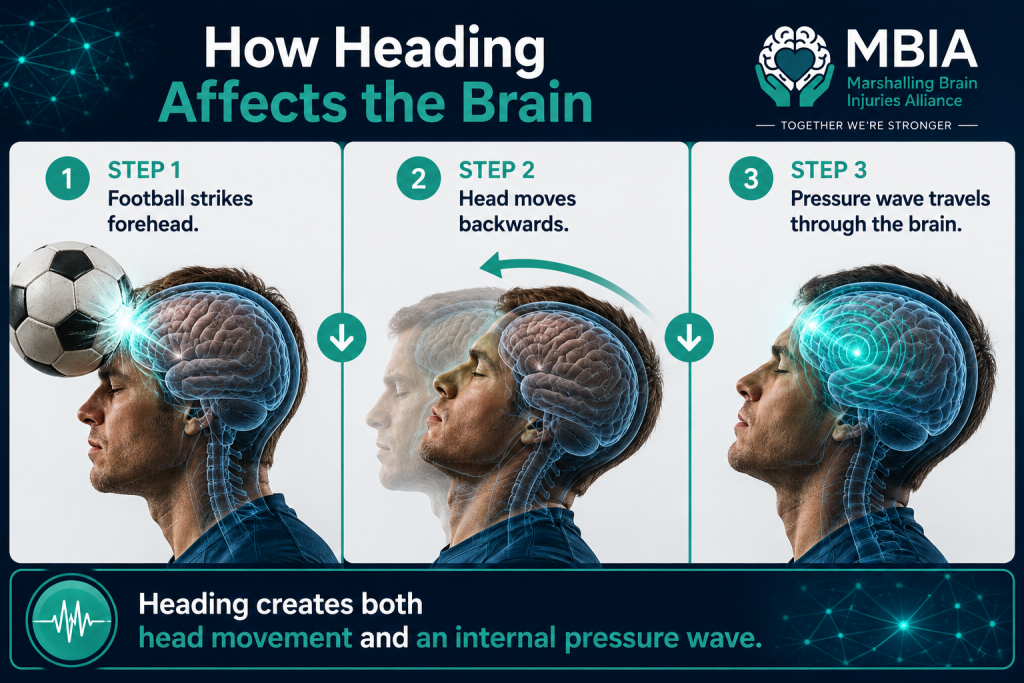 How Heading Affects the Brain

MBIA
Marshalling Brain Injuries Alliance
TOGETHER WE'RE STRONGER

1 STEP 1
Football strikes forehead.

2 STEP 2
Head moves backwards.

3 STEP 3
Pressure wave travels through the brain.

Heading creates both head movement and an internal pressure wave.